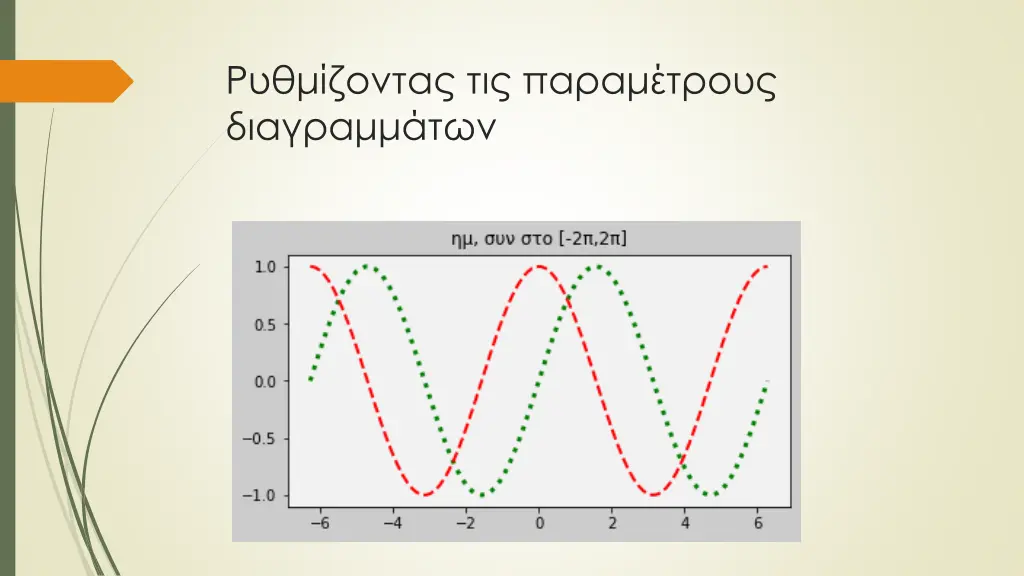 Ρυθμίζοντας τις παραμέτρους διαγραμμάτων

ημ, συν στο [-2π,2π]

1.0
0.5
0.0
−0.5
−1.0

−6 −4 −2 0 2 4 6